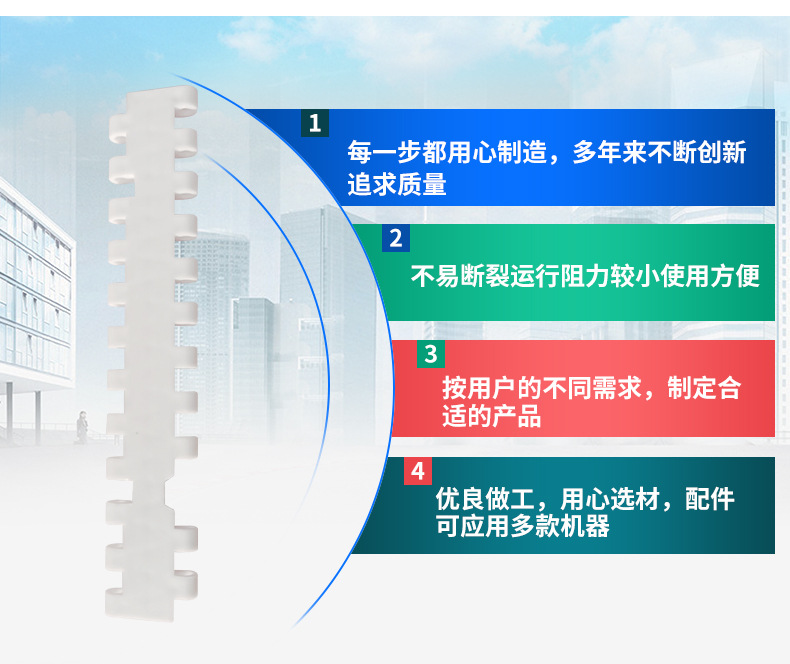 1
每一步都用心制造，多年来不断创新追求质量

2
不易断裂运行阻力较小使用方便

3
按用户的不同需求，制定合适的产品

4
优良做工，用心选材，配件可应用多款机器